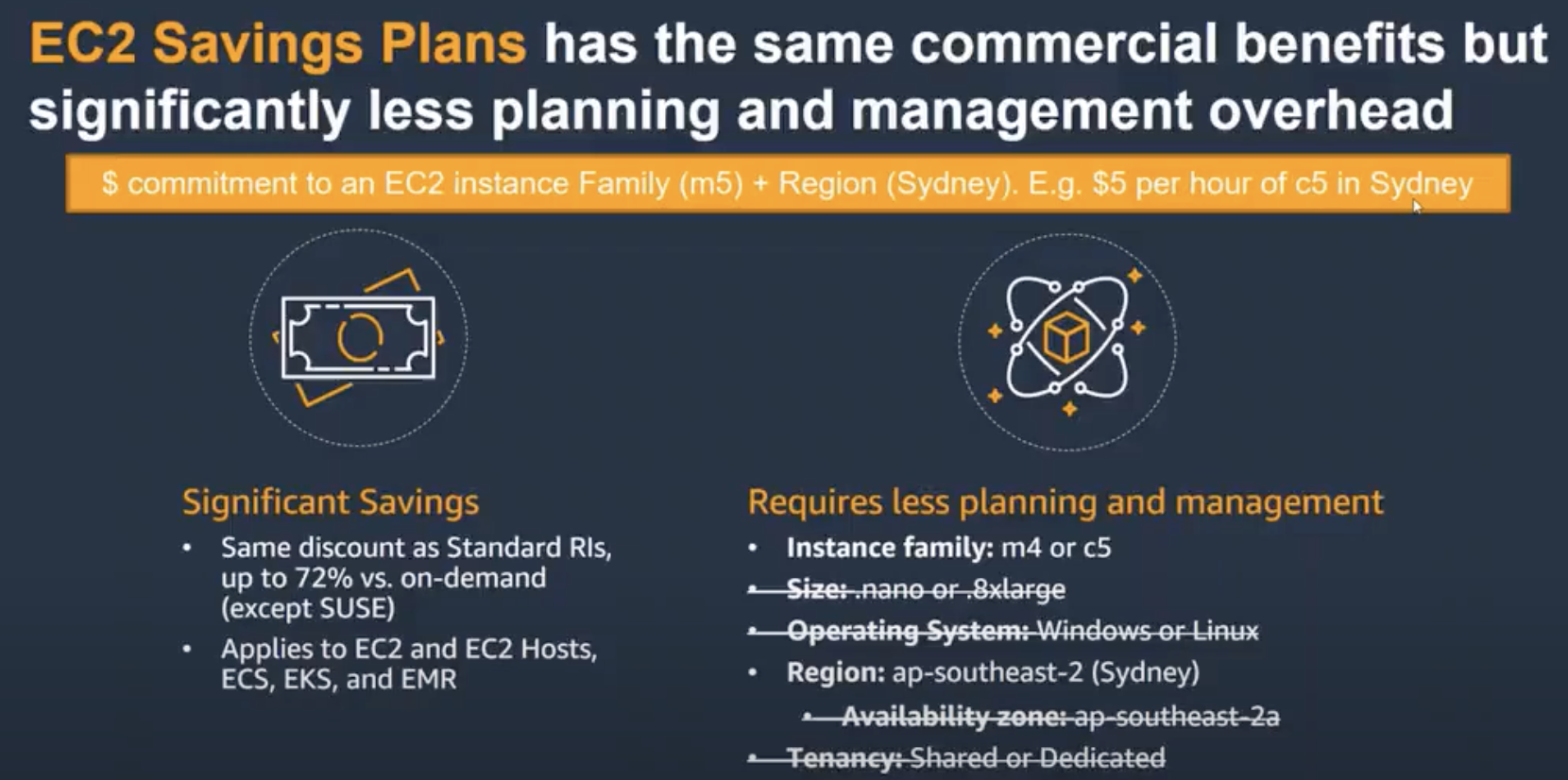 EC2 Savings Plans has the same commercial benefits but significantly less planning and management overhead

$ commitment to an EC2 instance Family (m5) + Region (Sydney). E.g. $5 per hour of c5 in Sydney

Significant Savings
• Same discount as Standard RIs, up to 72% vs. on-demand (except SUSE)
• Applies to EC2 and EC2 Hosts, ECS, EKS, and EMR

Requires less planning and management
• Instance family: m4 or c5
• Size: .nano or .8xlarge
• Operating System: Windows or Linux
• Region: ap-southeast-2 (Sydney)
• Availability zone: ap-southeast-2a
• Tenancy: Shared or Dedicated